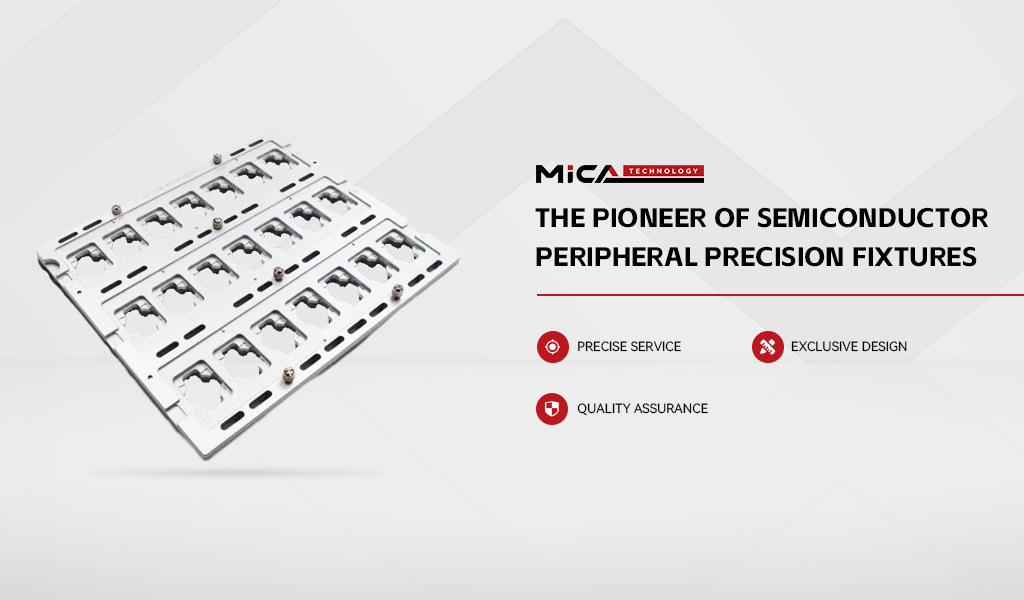 MiCA TECHNOLOGY

THE PIONEER OF SEMICONDUCTOR PERIPHERAL PRECISION FIXTURES

PRECISE SERVICE

EXCLUSIVE DESIGN

QUALITY ASSURANCE